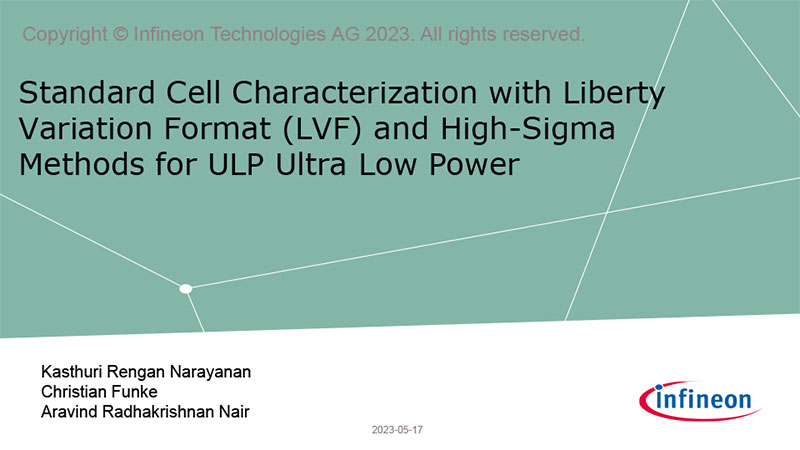 Copyright © Infineon Technologies AG 2023. All rights reserved.

Standard Cell Characterization with Liberty Variation Format (LVF) and High-Sigma Methods for ULP Ultra Low Power

Kasthuri Rengan Narayanan
Christian Funke
Aravind Radhakrishnan Nair

2023-05-17

infineon